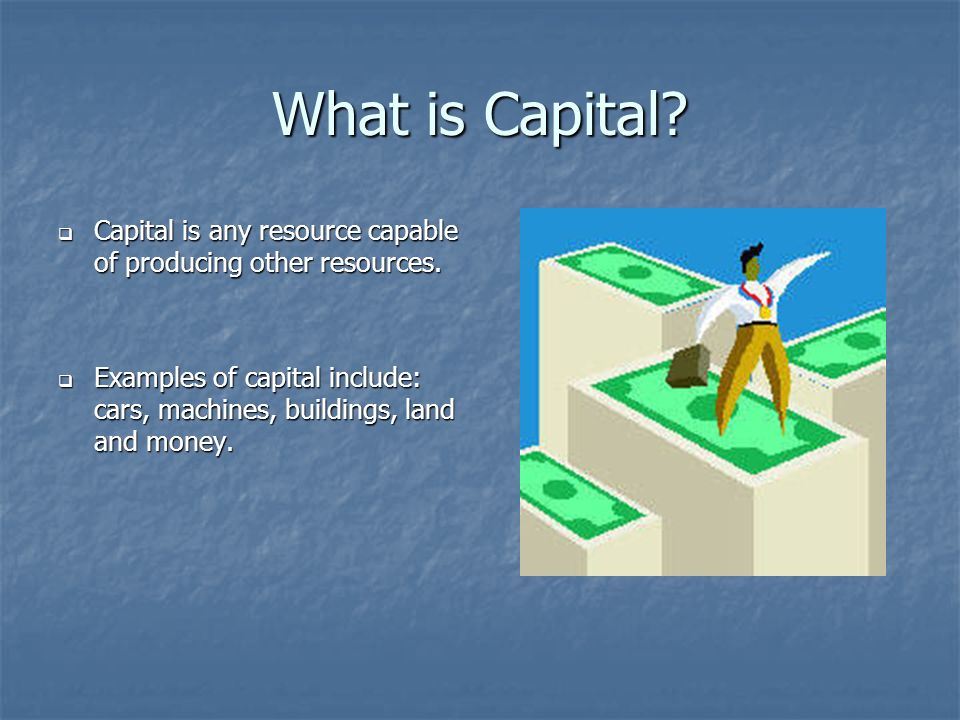 What is Capital?

Capital is any resource capable of producing other resources.

Examples of capital include: cars, machines, buildings, land and money.